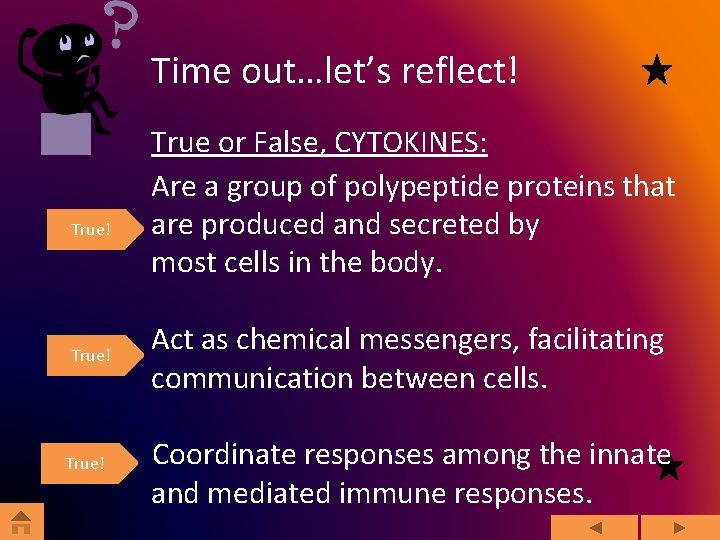 ?

Time out…let's reflect!

True or False, CYTOKINES:

True!

Are a group of polypeptide proteins that are produced and secreted by most cells in the body.

True!

Act as chemical messengers, facilitating communication between cells.

True!

Coordinate responses among the innate and mediated immune responses.